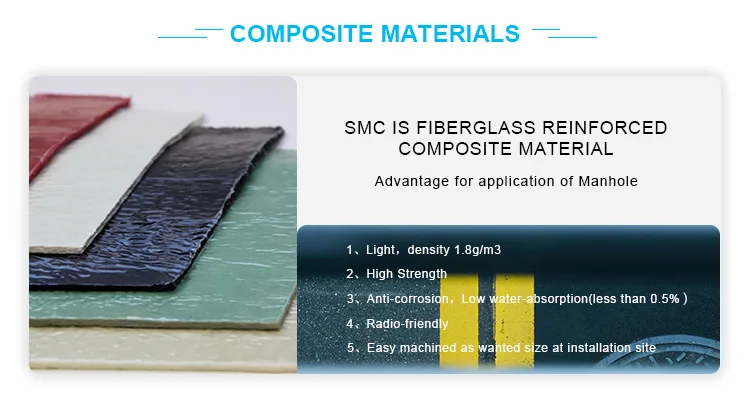 COMPOSITE MATERIALS

SMC IS FIBERGLASS REINFORCED COMPOSITE MATERIAL

Advantage for application of Manhole

1、Light，density 1.8g/m3

2、High Strength

3、Anti-corrosion，Low water-absorption(less than 0.5% )

4、Radio-friendly

5、Easy machined as wanted size at installation site